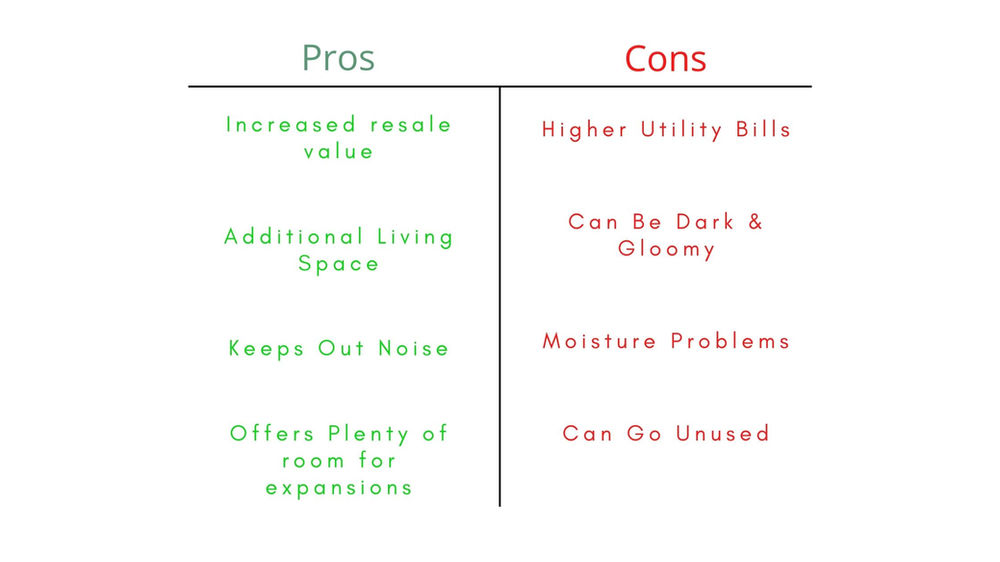 | Pros | Cons |
|---|---|
| Increased resale value | Higher Utility Bills |
| Additional Living Space | Can Be Dark & Gloomy |
| Keeps Out Noise | Moisture Problems |
| Offers Plenty of room for expansions | Can Go Unused |